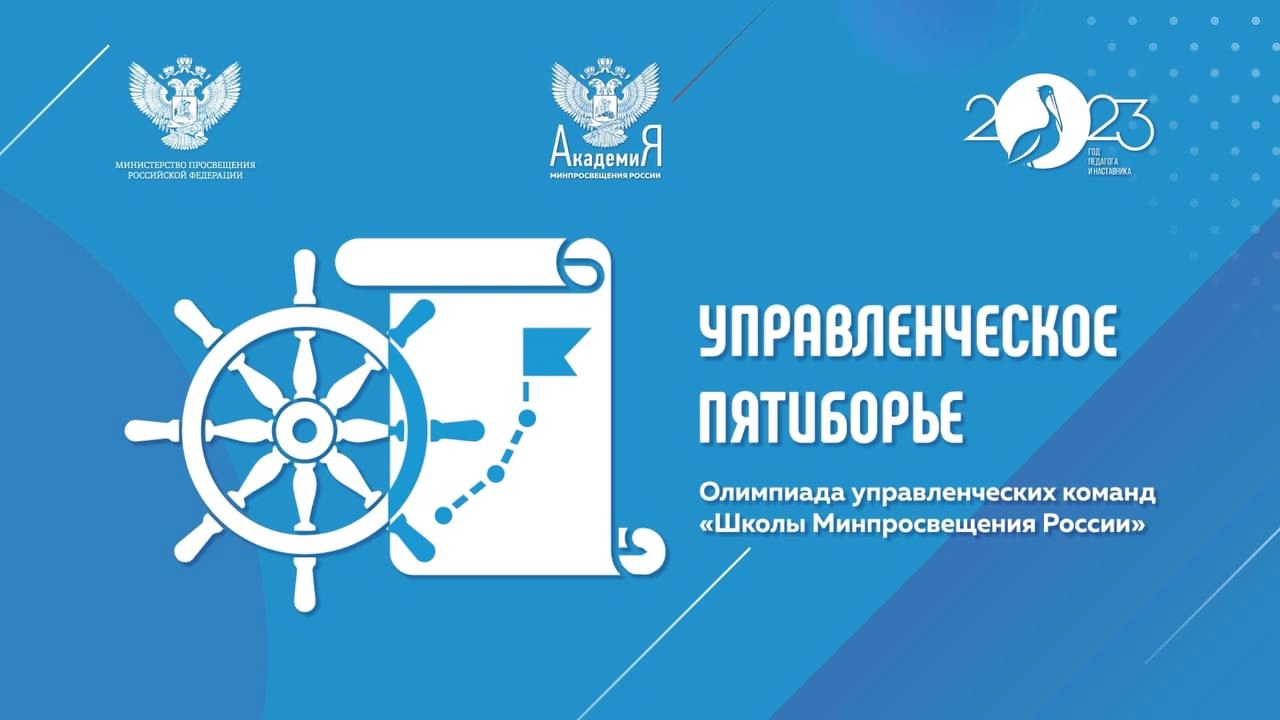 МИНИСТЕРСТВО ПРОСВЕЩЕНИЯ РОССИЙСКОЙ ФЕДЕРАЦИИ

АкадемиЯ
МИНПРОСВЕЩЕНИЯ РОССИИ

2023
ГОД ПЕДАГОГА И НАСТАВНИКА

УПРАВЛЕНЧЕСКОЕ ПЯТИБОРЬЕ

Олимпиада управленческих команд «Школы Минпросвещения России»